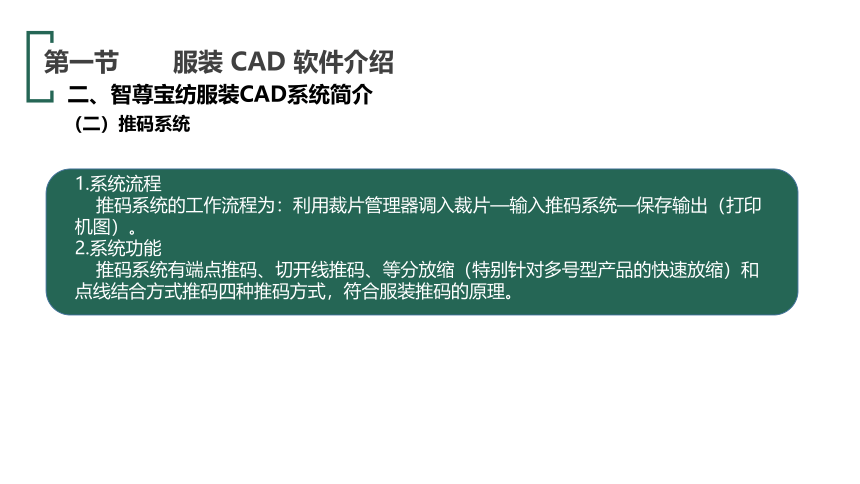 第一节　　服装 CAD 软件介绍

二、智尊宝纺服装CAD系统简介

（二）推码系统

1.系统流程

推码系统的工作流程为：利用裁片管理器调入裁片—输入推码系统—保存输出（打印机图）。

2.系统功能

推码系统有端点推码、切开线推码、等分放缩（特别针对多号型产品的快速放缩）和点线结合方式推码四种推码方式，符合服装推码的原理。